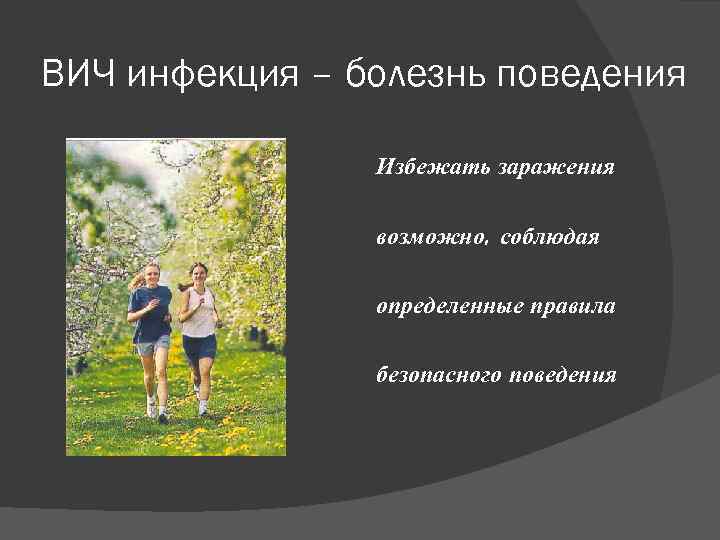 ВИЧ инфекция – болезнь поведения

Избежать заражения

возможно, соблюдая

определенные правила

безопасного поведения